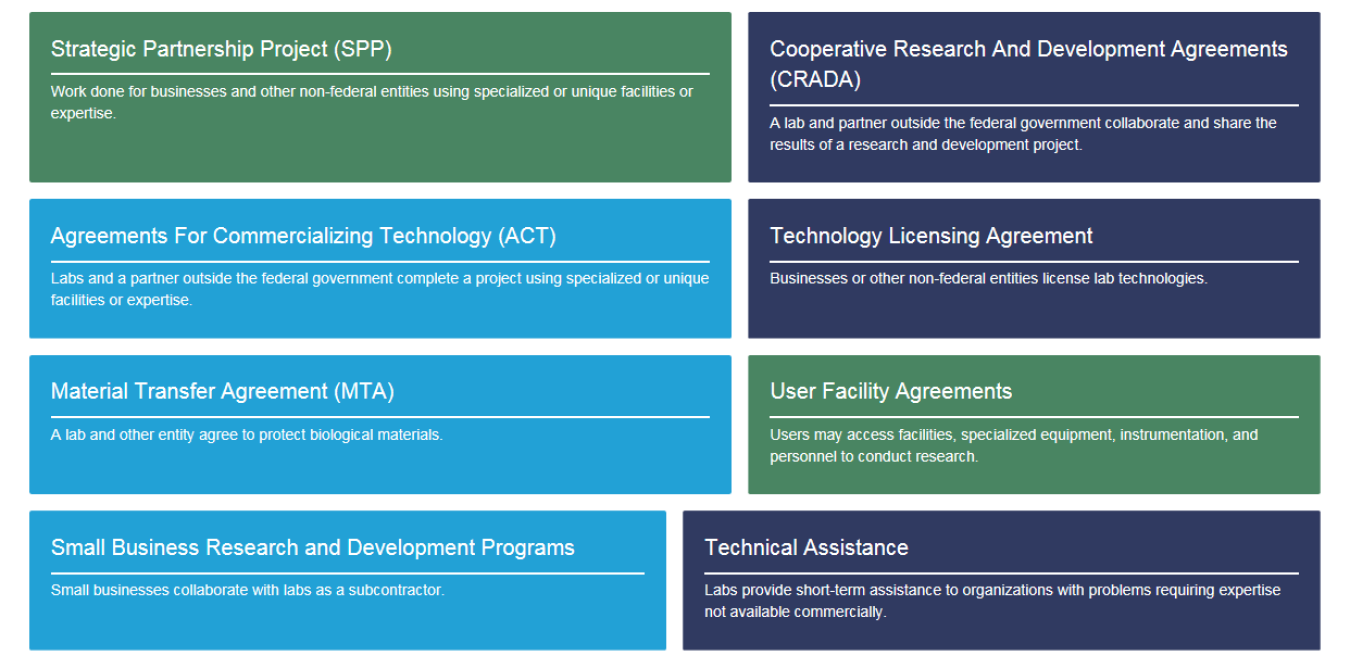 Strategic Partnership Project (SPP)

Work done for businesses and other non-federal entities using specialized or unique facilities or expertise.

Cooperative Research And Development Agreements (CRADA)

A lab and partner outside the federal government collaborate and share the results of a research and development project.

Agreements For Commercializing Technology (ACT)

Labs and a partner outside the federal government complete a project using specialized or unique facilities or expertise.

Technology Licensing Agreement

Businesses or other non-federal entities license lab technologies.

Material Transfer Agreement (MTA)

A lab and other entity agree to protect biological materials.

User Facility Agreements

Users may access facilities, specialized equipment, instrumentation, and personnel to conduct research.

Small Business Research and Development Programs

Small businesses collaborate with labs as a subcontractor.

Technical Assistance

Labs provide short-term assistance to organizations with problems requiring expertise not available commercially.